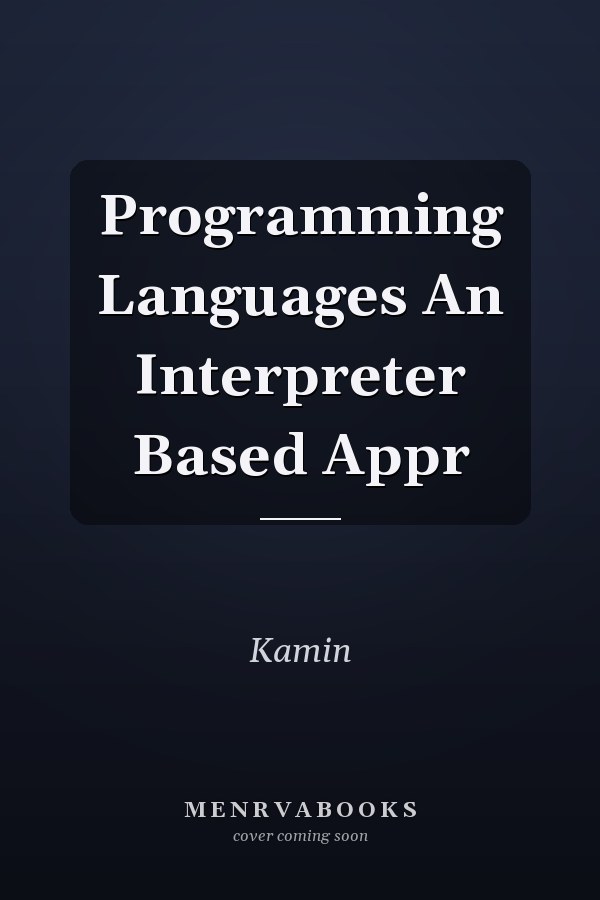 Programming Languages An Interpreter Based Appr

Kamin

MENRVABOOKS
cover coming soon